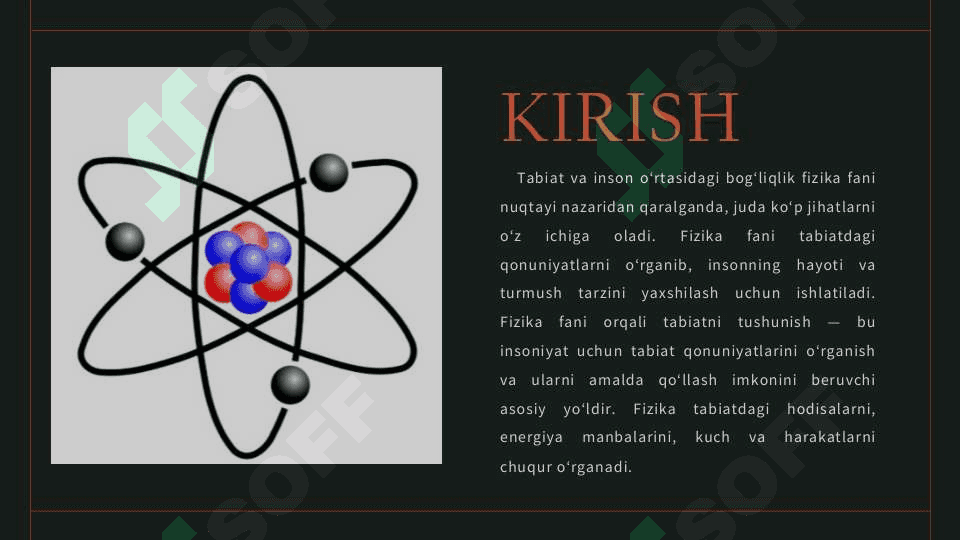 KIRISH

Tabiat va inson o'rtasidagi bog'liqlik fizika fani nuqtayi nazaridan qaralganda, juda ko'p jihatlarni o'z ichiga oladi. Fizika fani tabiatdagi qonuniyatlarni o'rganib, insonning hayoti va turmush tarzini yaxshilash uchun ishlatiladi. Fizika fani orqali tabiatni tushunish — bu insoniyat uchun tabiat qonuniyatlarini o'rganish va ularni amalda qo'llash imkonini beruvchi asosiy yo'ldir. Fizika tabiatdagi hodisalarni, energiya manbalarini, kuch va harakatlarni chuqur o'rganadi.

SOFF